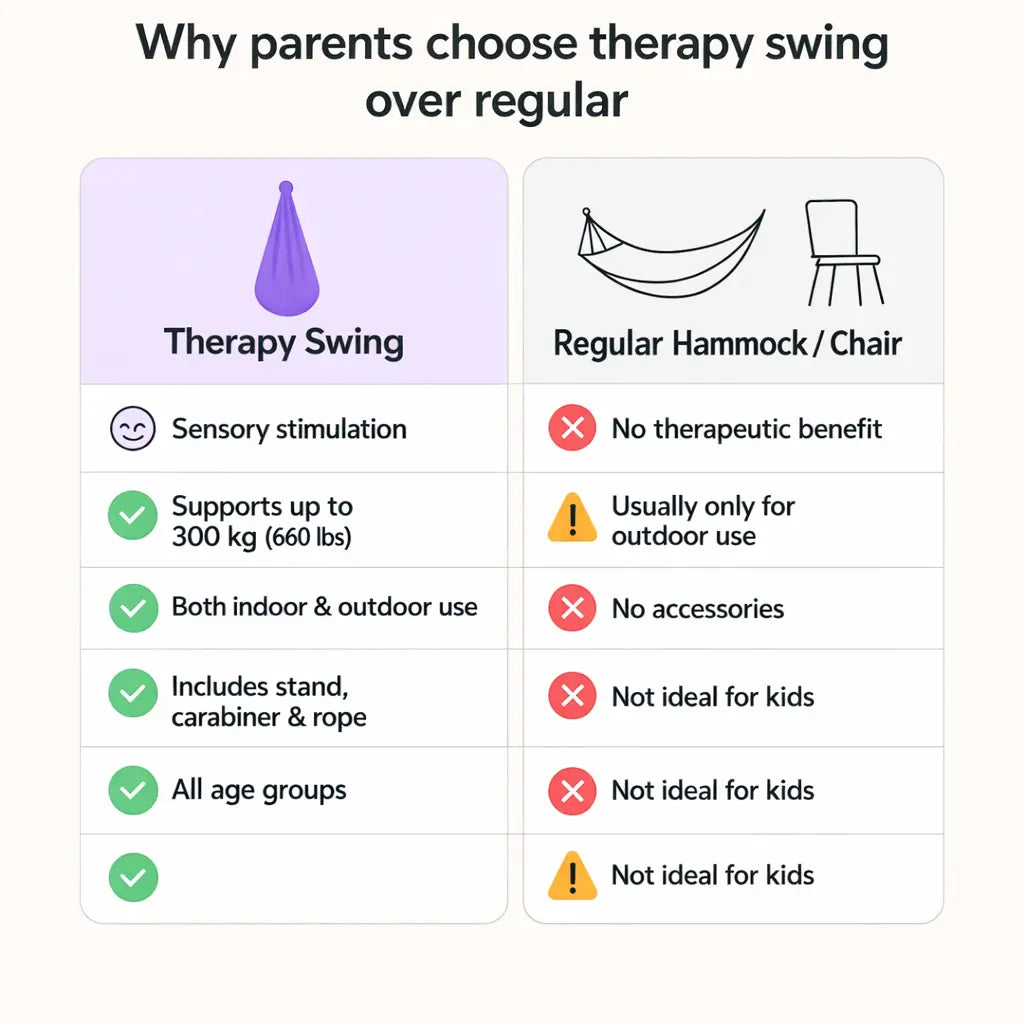 Why parents choose therapy swing over regular

| Therapy Swing | Regular Hammock / Chair |
|---|---|
| Sensory stimulation | No therapeutic benefit |
| Supports up to 300 kg (660 lbs) | Usually only for outdoor use |
| Both indoor & outdoor use | No accessories |
| Includes stand, carabiner & rope | Not ideal for kids |
| All age groups | Not ideal for kids |
| | Not ideal for kids |